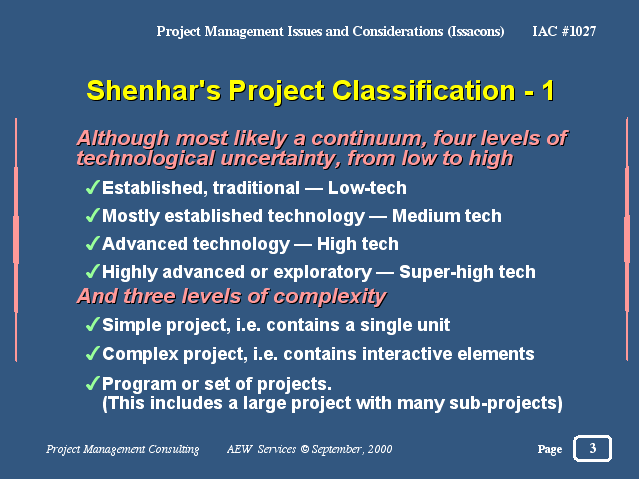 Project Management Issues and Considerations (Issacons) IAC #1027

Shenhar's Project Classification - 1

Although most likely a continuum, four levels of technological uncertainty, from low to high

✓Established, traditional — Low-tech

✓Mostly established technology — Medium tech

✓Advanced technology — High tech

✓Highly advanced or exploratory — Super-high tech

And three levels of complexity

✓Simple project, i.e. contains a single unit

✓Complex project, i.e. contains interactive elements

✓Program or set of projects.
(This includes a large project with many sub-projects)

Project Management Consulting AEW Services © September, 2000 Page 3